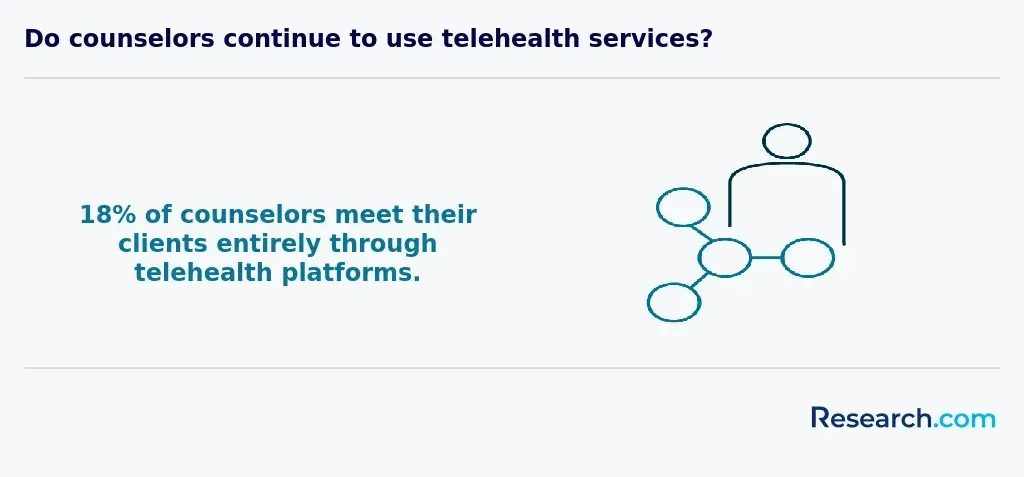 Do counselors continue to use telehealth services?

18% of counselors meet their clients entirely through telehealth platforms.

Research.com